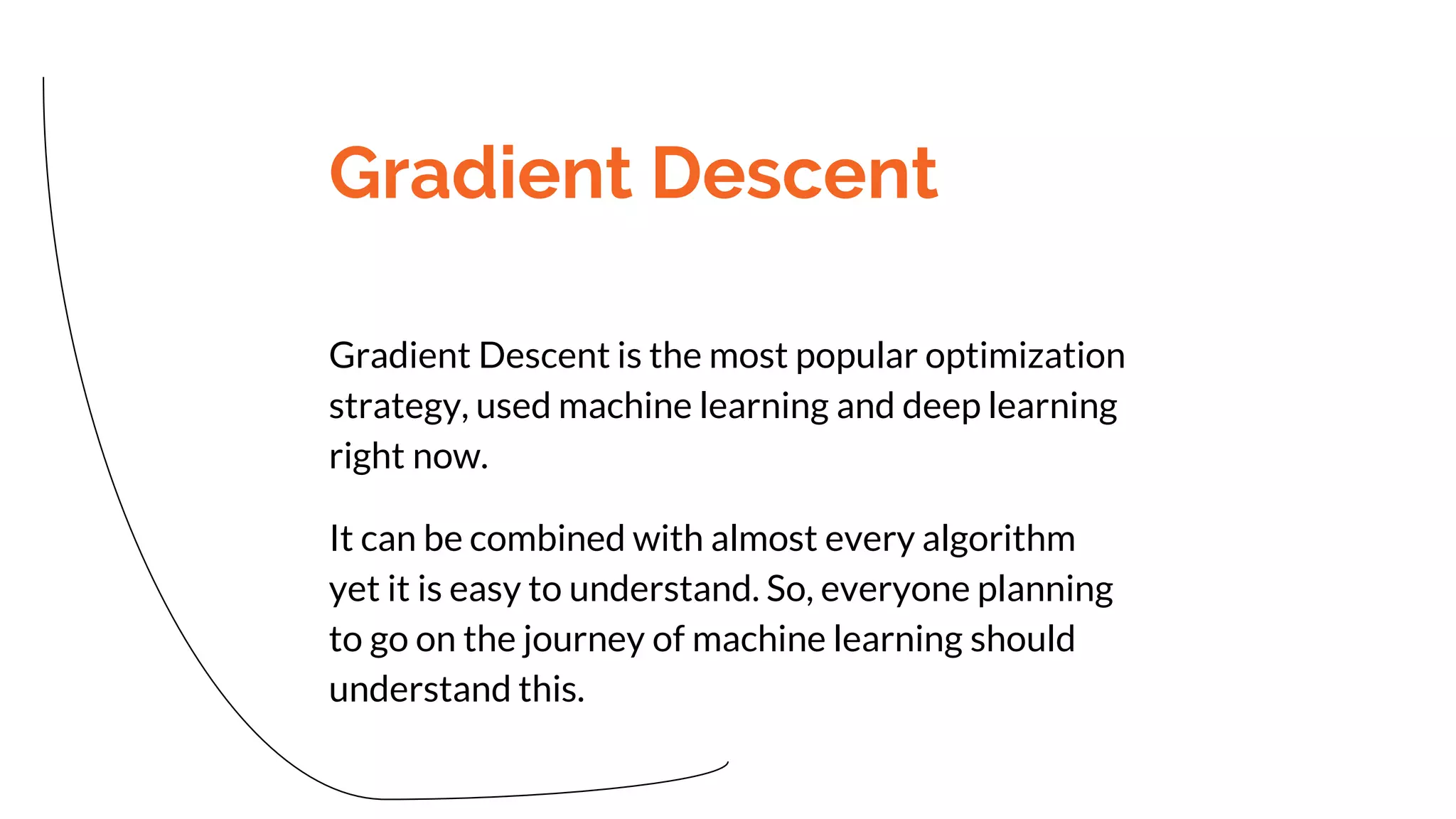 Gradient Descent

Gradient Descent is the most popular optimization strategy, used machine learning and deep learning right now.

It can be combined with almost every algorithm yet it is easy to understand. So, everyone planning to go on the journey of machine learning should understand this.